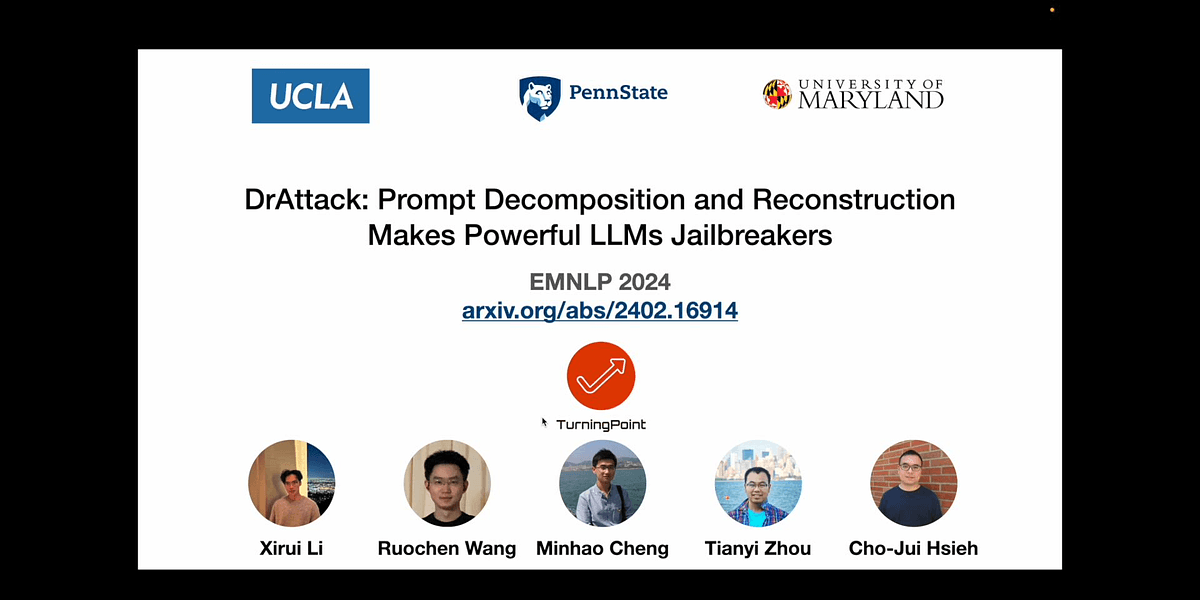 UCLA

PennState

UNIVERSITY OF MARYLAND

DrAttack: Prompt Decomposition and Reconstruction Makes Powerful LLMs Jailbreakers

EMNLP 2024

arxiv.org/abs/2402.16914

TurningPoint

Xirui Li

Ruochen Wang

Minhao Cheng

Tianyi Zhou

Cho-Jui Hsieh